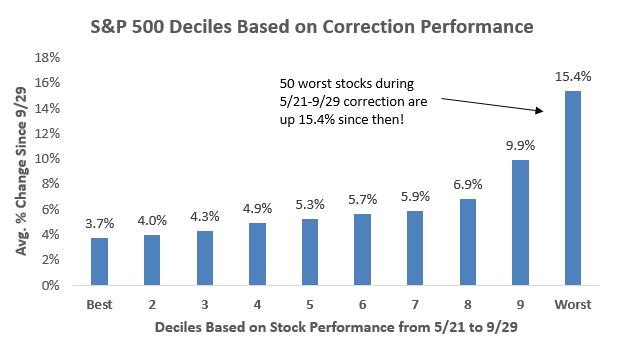 S&P 500 Deciles Based on Correction Performance

Avg. % Change Since 9/29

18%
16%
14%
12%
10%
8%
6%
4%
2%
0%

50 worst stocks during 5/21-9/29 correction are up 15.4% since then!

3.7%
4.0%
4.3%
4.9%
5.3%
5.7%
5.9%
6.9%
9.9%
15.4%

Best
2
3
4
5
6
7
8
9
Worst

Deciles Based on Stock Performance from 5/21 to 9/29